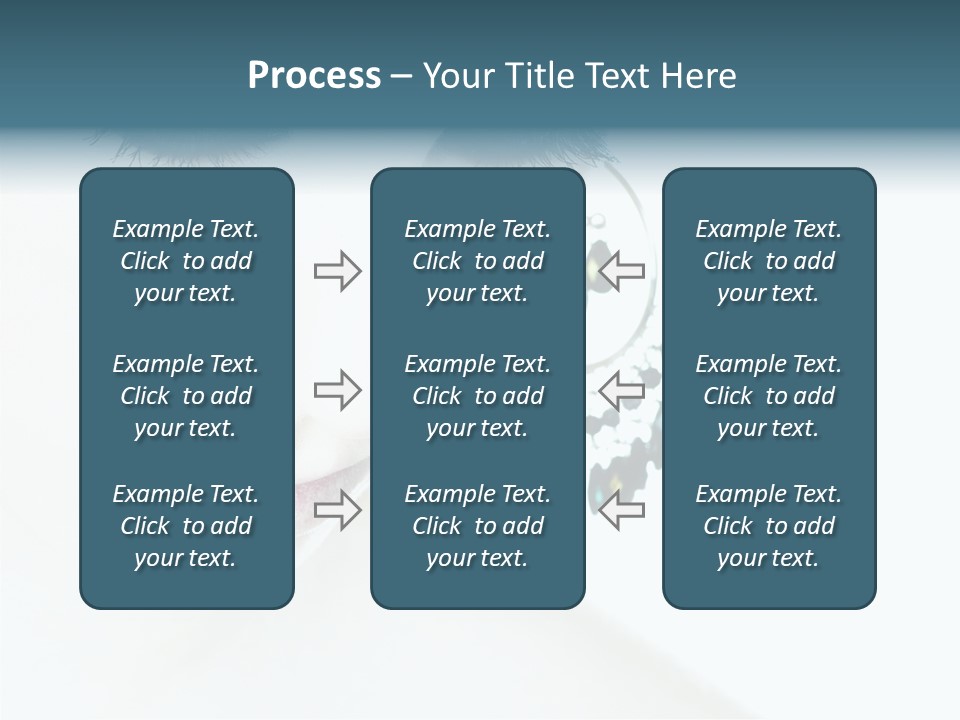 Process – Your Title Text Here

Example Text. Click to add your text.

Example Text. Click to add your text.

Example Text. Click to add your text.

Example Text. Click to add your text.

Example Text. Click to add your text.

Example Text. Click to add your text.

Example Text. Click to add your text.

Example Text. Click to add your text.

Example Text. Click to add your text.